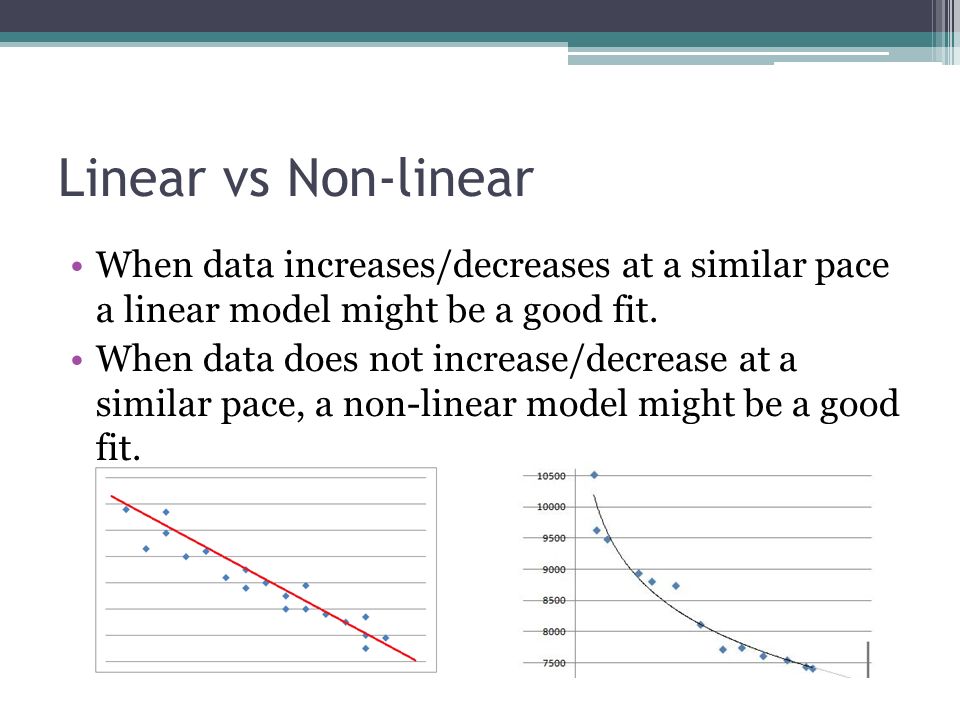 Linear vs Non-linear

• When data increases/decreases at a similar pace a linear model might be a good fit.
• When data does not increase/decrease at a similar pace, a non-linear model might be a good fit.

10500
10000
9500
9000
8500
8000
7500